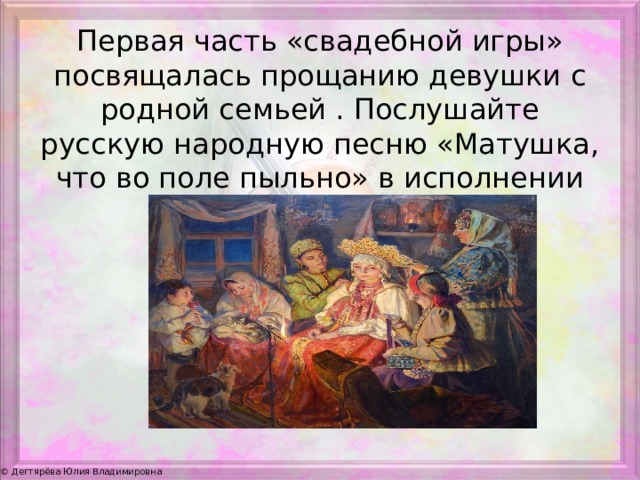 Первая часть «свадебной игры» посвящалась прощанию девушки с родной семьей . Послушайте русскую народную песню «Матушка, что во поле пыльно» в исполнении

© Дегтярёва Юлия Владимировна